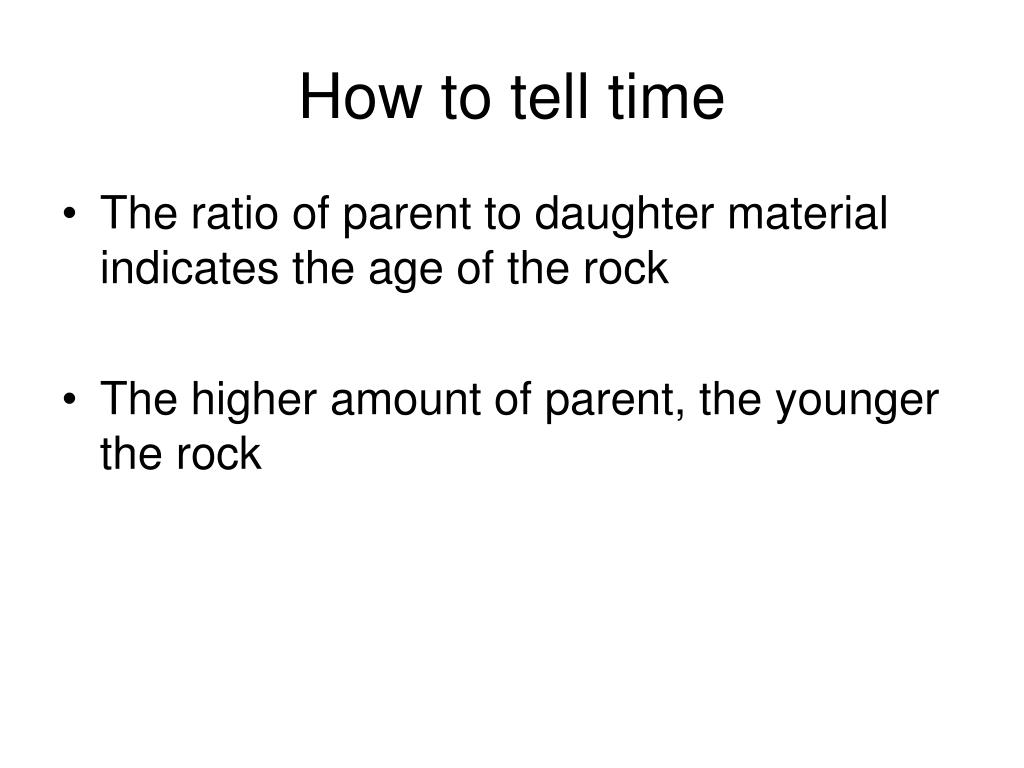 How to tell time

• The ratio of parent to daughter material indicates the age of the rock

• The higher amount of parent, the younger the rock